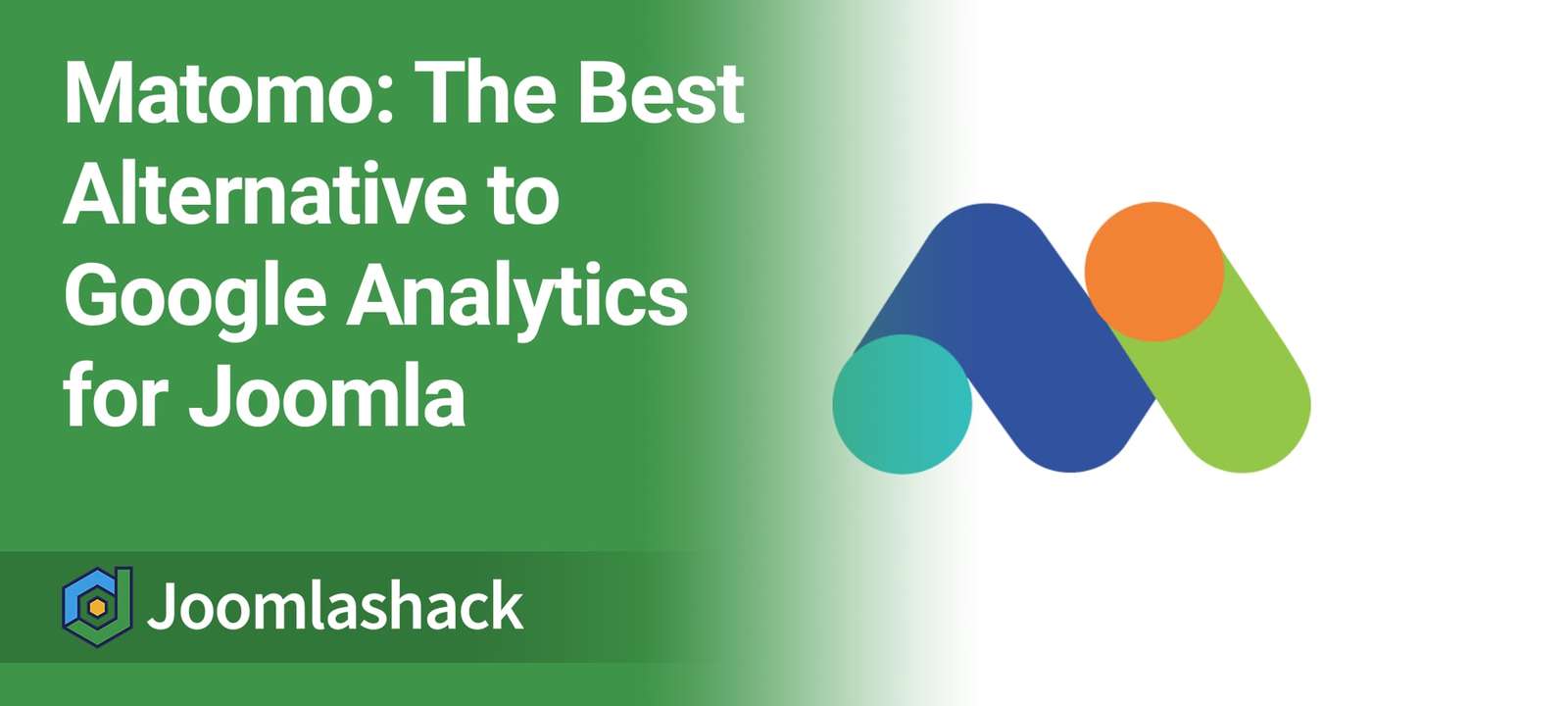 Matomo: The Best Alternative to Google Analytics for Joomla

Joomlashack